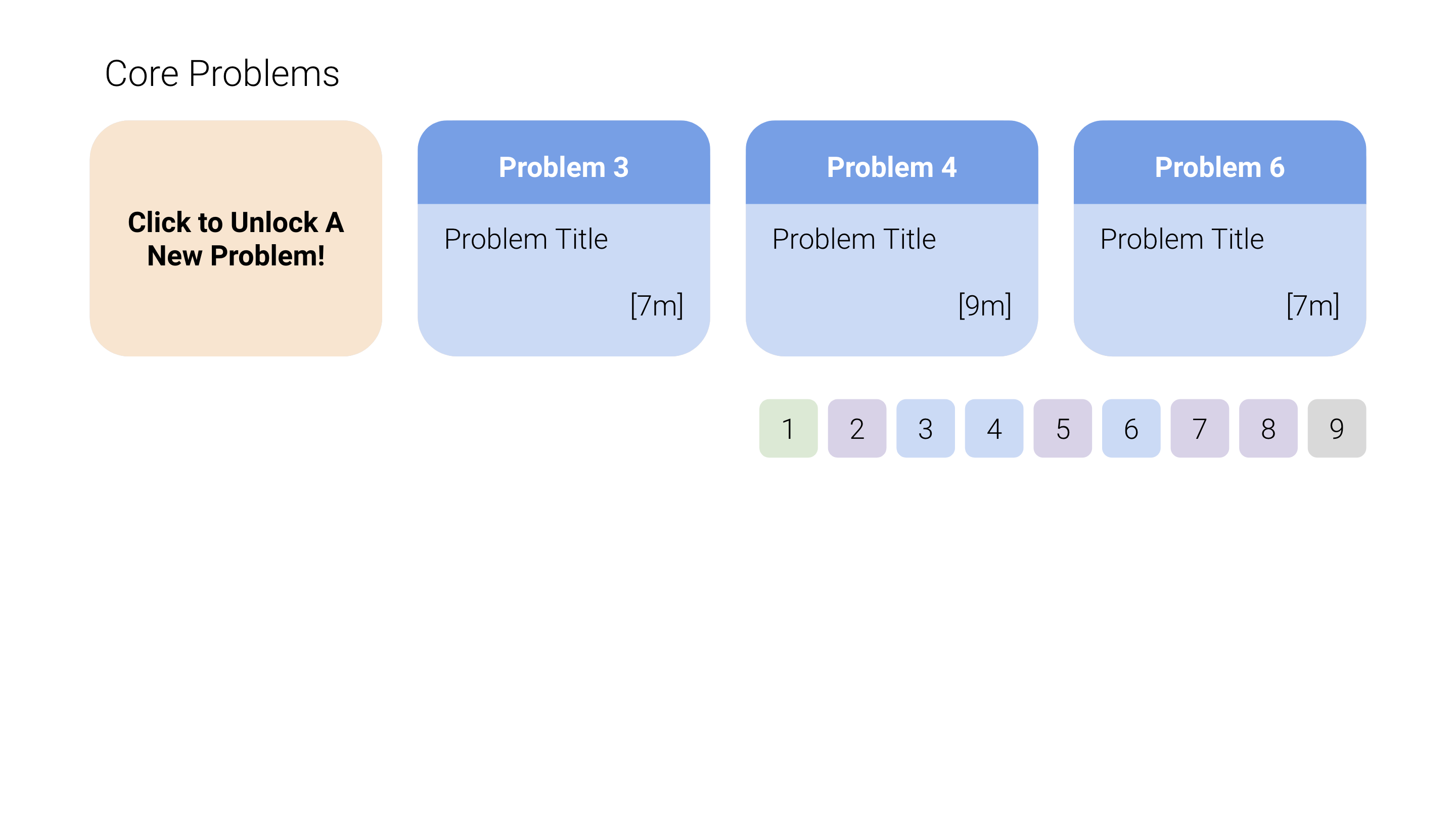 Core Problems

Click to Unlock A New Problem!

Problem 3

Problem Title

[7m]

Problem 4

Problem Title

[9m]

Problem 6

Problem Title

[7m]

1 2 3 4 5 6 7 8 9